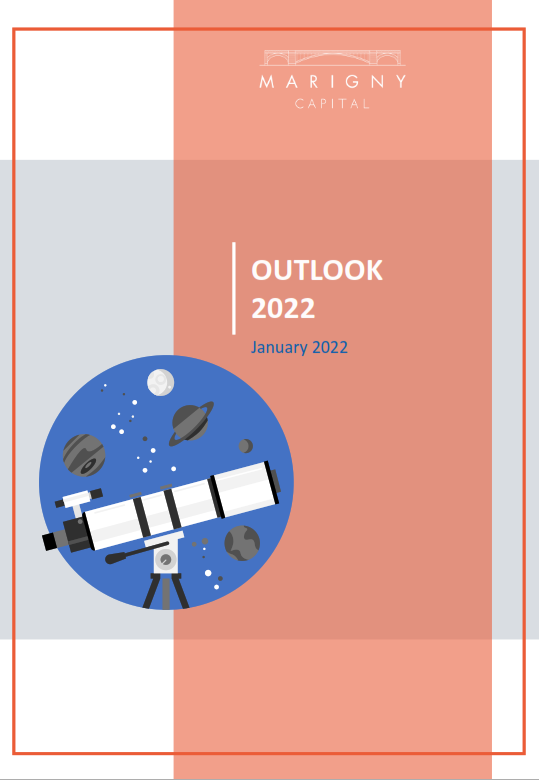 MARIGNY
CAPITAL

OUTLOOK
2022

January 2022